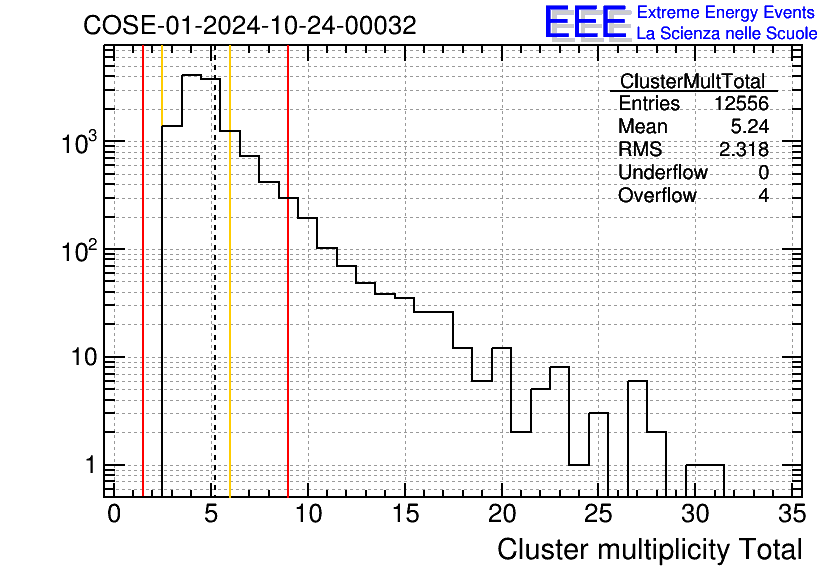 COSE-01-2024-10-24-00032

EEE Extreme Energy Events
La Scienza nelle Scuole

| ClusterMultTotal | |
|---|---|
| Entries | 12556 |
| Mean | 5.24 |
| RMS | 2.318 |
| Underflow | 0 |
| Overflow | 4 |

$10^3$
$10^2$
10
1

0 5 10 15 20 25 30 35

Cluster multiplicity Total